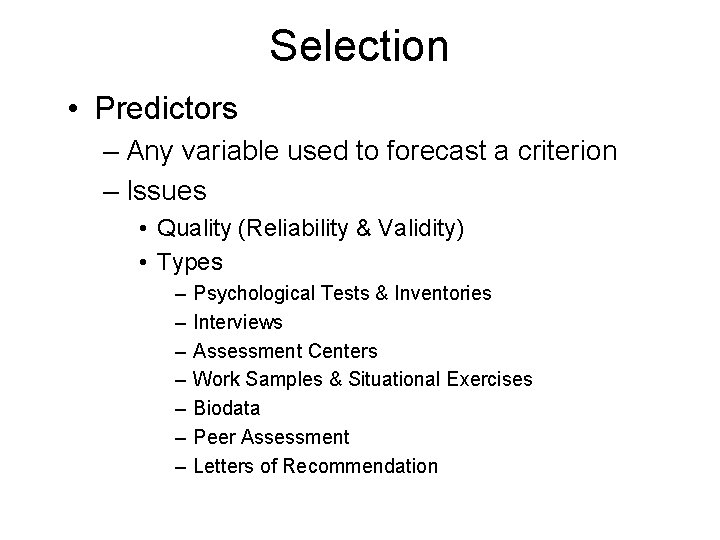 Selection

• Predictors
– Any variable used to forecast a criterion
– Issues
• Quality (Reliability & Validity)
• Types
– Psychological Tests & Inventories
– Interviews
– Assessment Centers
– Work Samples & Situational Exercises
– Biodata
– Peer Assessment
– Letters of Recommendation